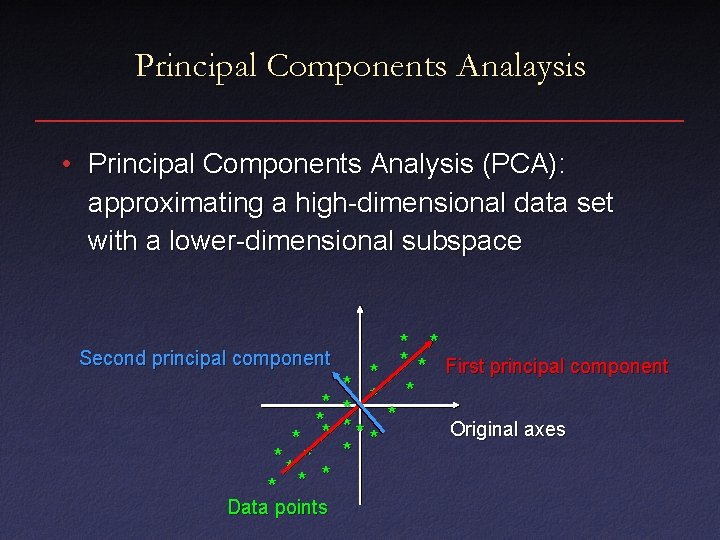 Principal Components Analaysis

• Principal Components Analysis (PCA): approximating a high-dimensional data set with a lower-dimensional subspace

Second principal component

First principal component

Original axes

Data points